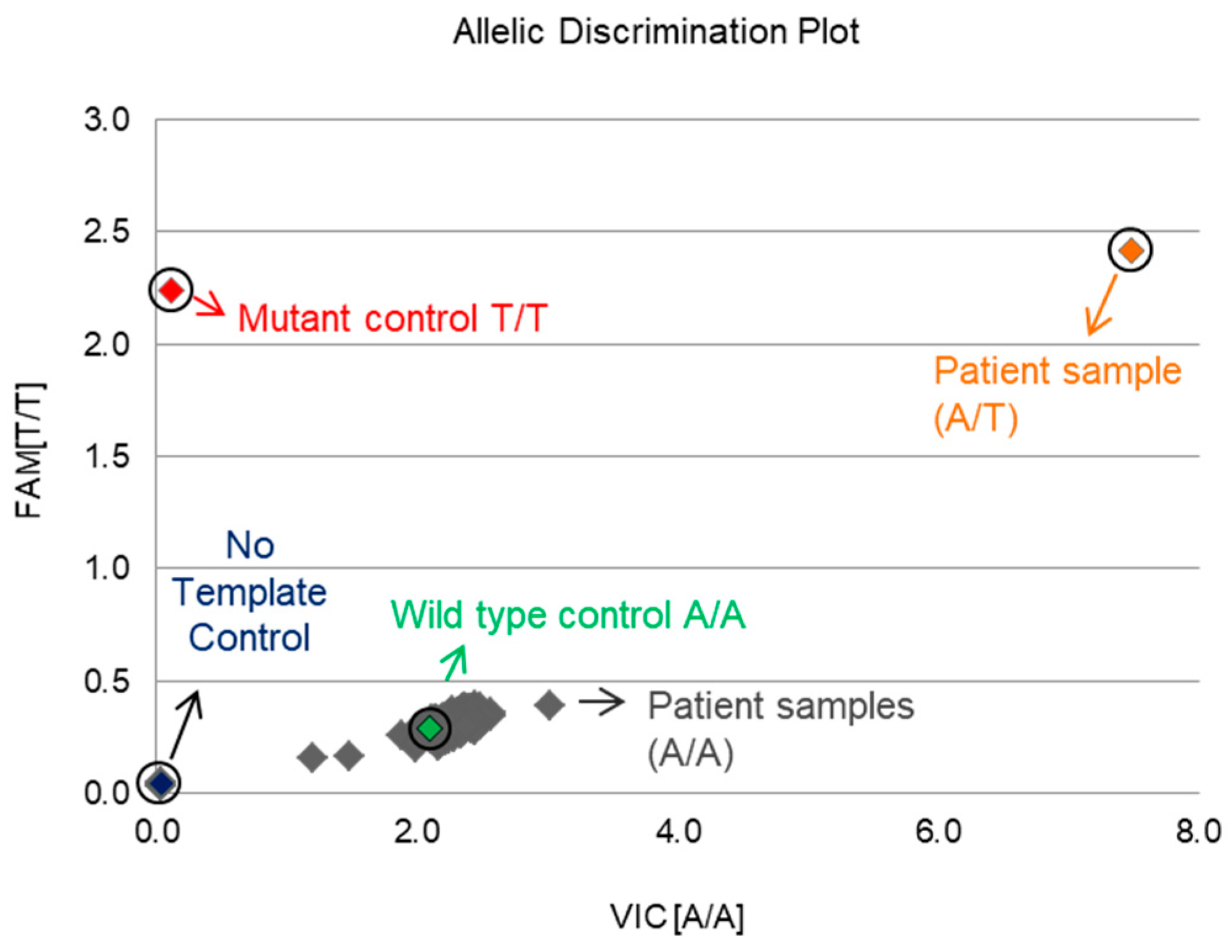 Allelic Discrimination Plot

FAM[T/T]

3.0
2.5
2.0
1.5
1.0
0.5
0.0

Mutant control T/T

Patient sample (A/T)

No Template Control

Wild type control A/A

Patient samples (A/A)

0.0
2.0
4.0
6.0
8.0

VIC [A/A]